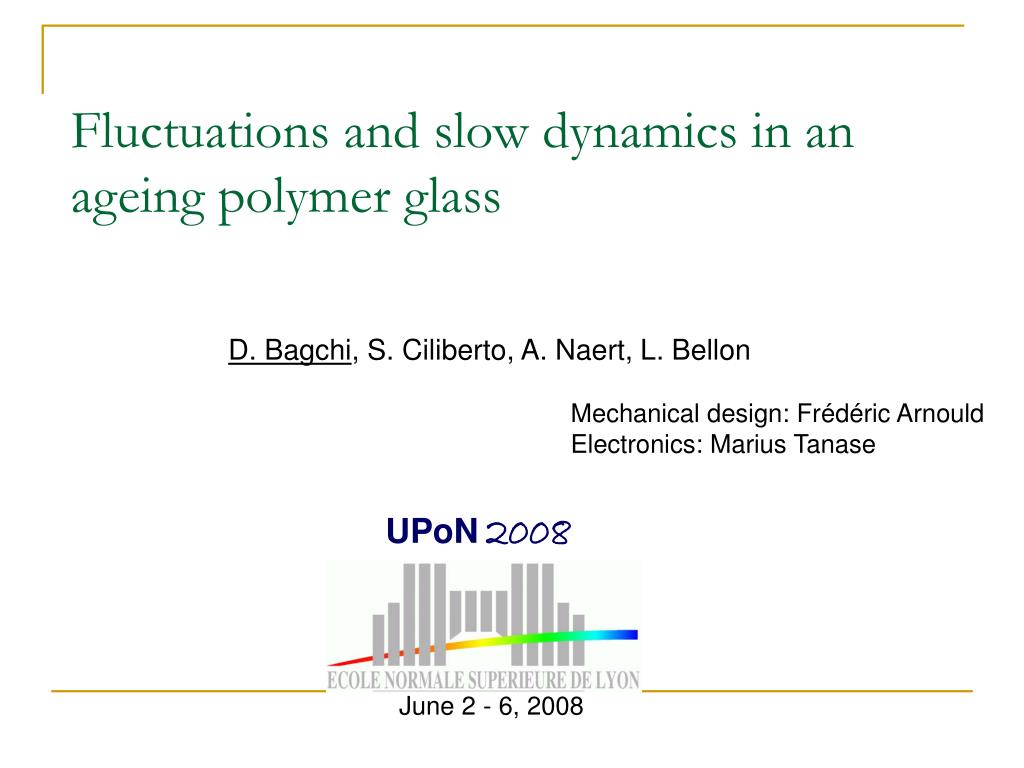 Fluctuations and slow dynamics in an ageing polymer glass

D. Bagchi, S. Ciliberto, A. Naert, L. Bellon

Mechanical design: Frédéric Arnould
Electronics: Marius Tanase

UPoN 2008

ECOLE NORMALE SUPERIEURE DE LYON

June 2 - 6, 2008